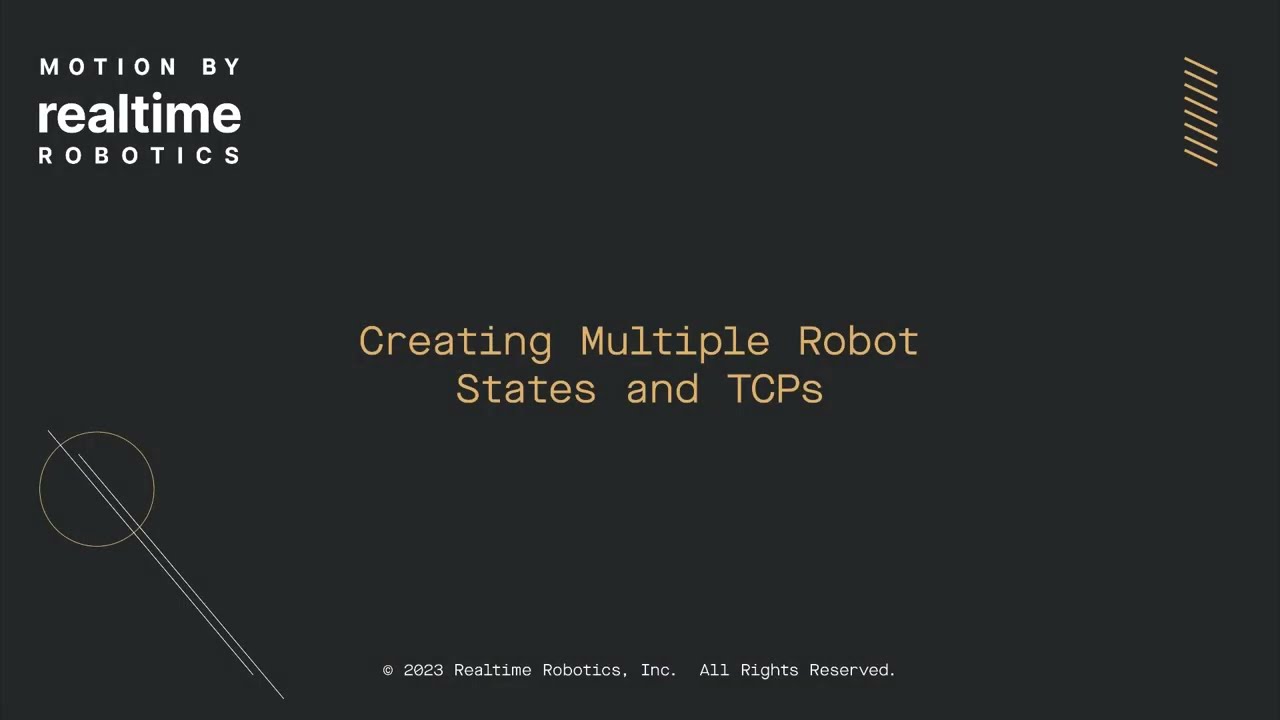 MOTION BY
realtime
ROBOTICS

Creating Multiple Robot States and TCPs

© 2023 Realtime Robotics, Inc. All Rights Reserved.